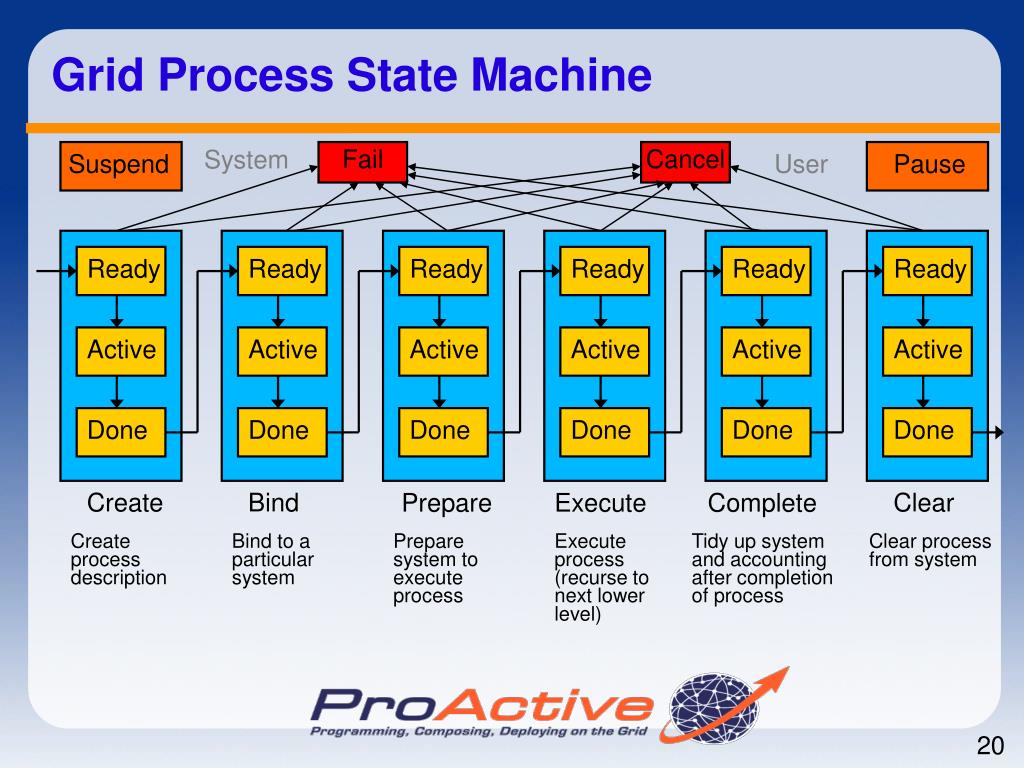 Grid Process State Machine

Suspend

System

Fail

Cancel

User

Pause

Ready
Active
Done
Create

Create process description

Ready
Active
Done
Bind

Bind to a particular system

Ready
Active
Done
Prepare

Prepare system to execute process

Ready
Active
Done
Execute

Execute process (recurse to next lower level)

Ready
Active
Done
Complete

Tidy up system and accounting after completion of process

Ready
Active
Done
Clear

Clear process from system

ProActive
Programming, Composing, Deploying on the Grid

20